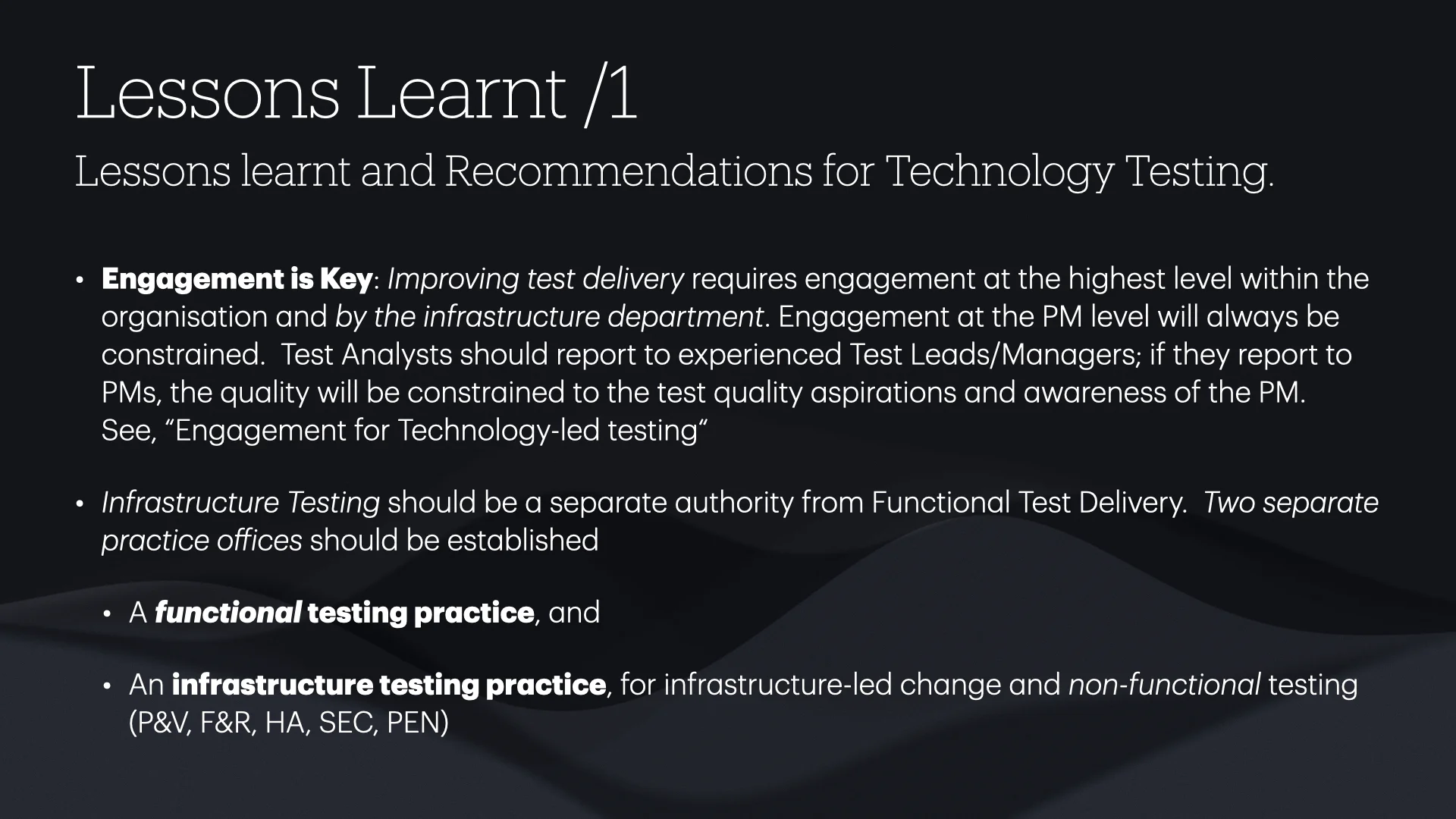 Lessons Learnt /1

Lessons learnt and Recommendations for Technology Testing.

• Engagement is Key: Improving test delivery requires engagement at the highest level within the organisation and by the infrastructure department. Engagement at the PM level will always be constrained. Test Analysts should report to experienced Test Leads/Managers; if they report to PMs, the quality will be constrained to the test quality aspirations and awareness of the PM. See, “Engagement for Technology-led testing“

• Infrastructure Testing should be a separate authority from Functional Test Delivery. Two separate practice offices should be established

• A functional testing practice, and

• An infrastructure testing practice, for infrastructure-led change and non-functional testing (P&V, F&R, HA, SEC, PEN)